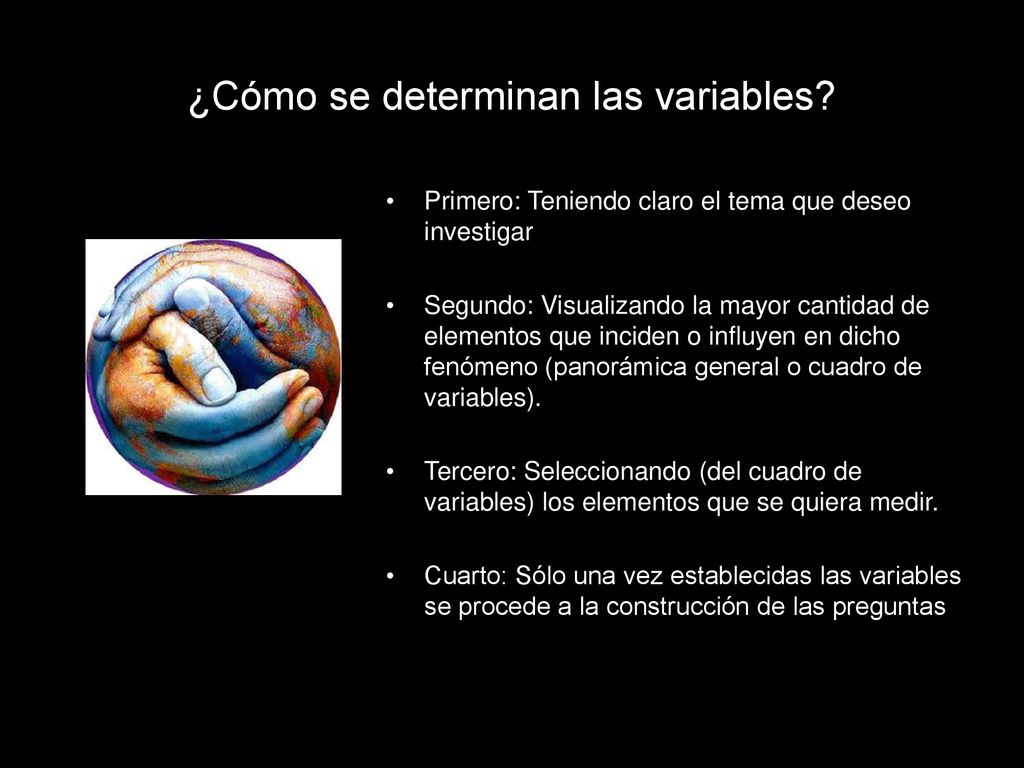 ¿Cómo se determinan las variables?

• Primero: Teniendo claro el tema que deseo investigar

• Segundo: Visualizando la mayor cantidad de elementos que inciden o influyen en dicho fenómeno (panorámica general o cuadro de variables).

• Tercero: Seleccionando (del cuadro de variables) los elementos que se quiera medir.

• Cuarto: Sólo una vez establecidas las variables se procede a la construcción de las preguntas